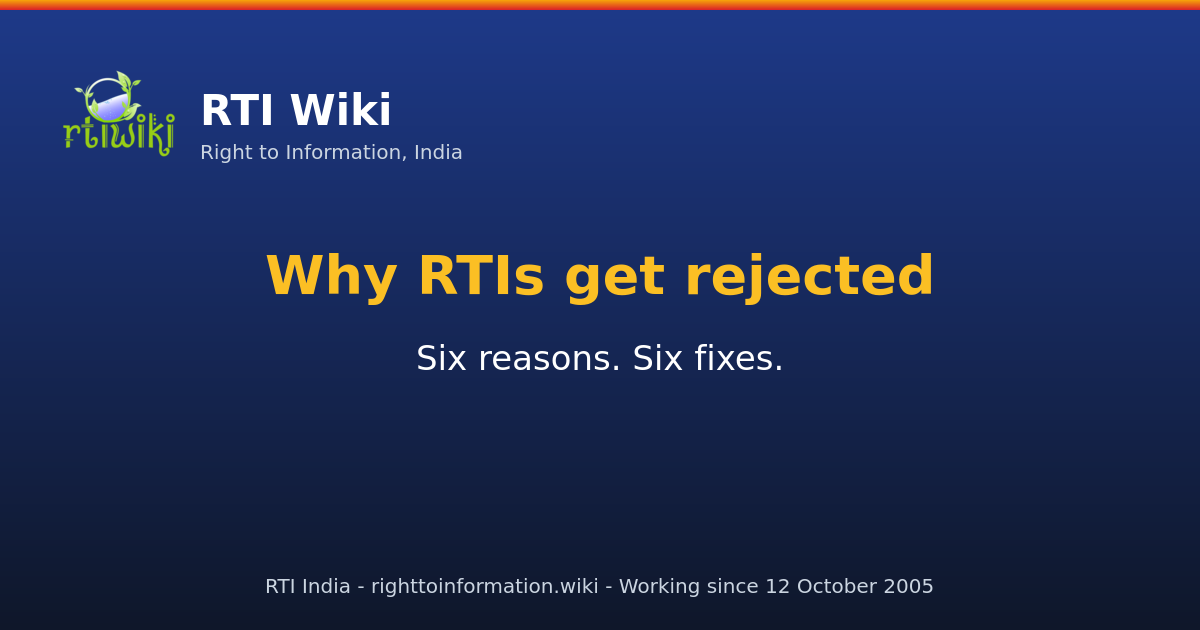 rtiwiki

RTI Wiki
Right to Information, India

Why RTIs get rejected

Six reasons. Six fixes.

RTI India - righttoinformation.wiki - Working since 12 October 2005